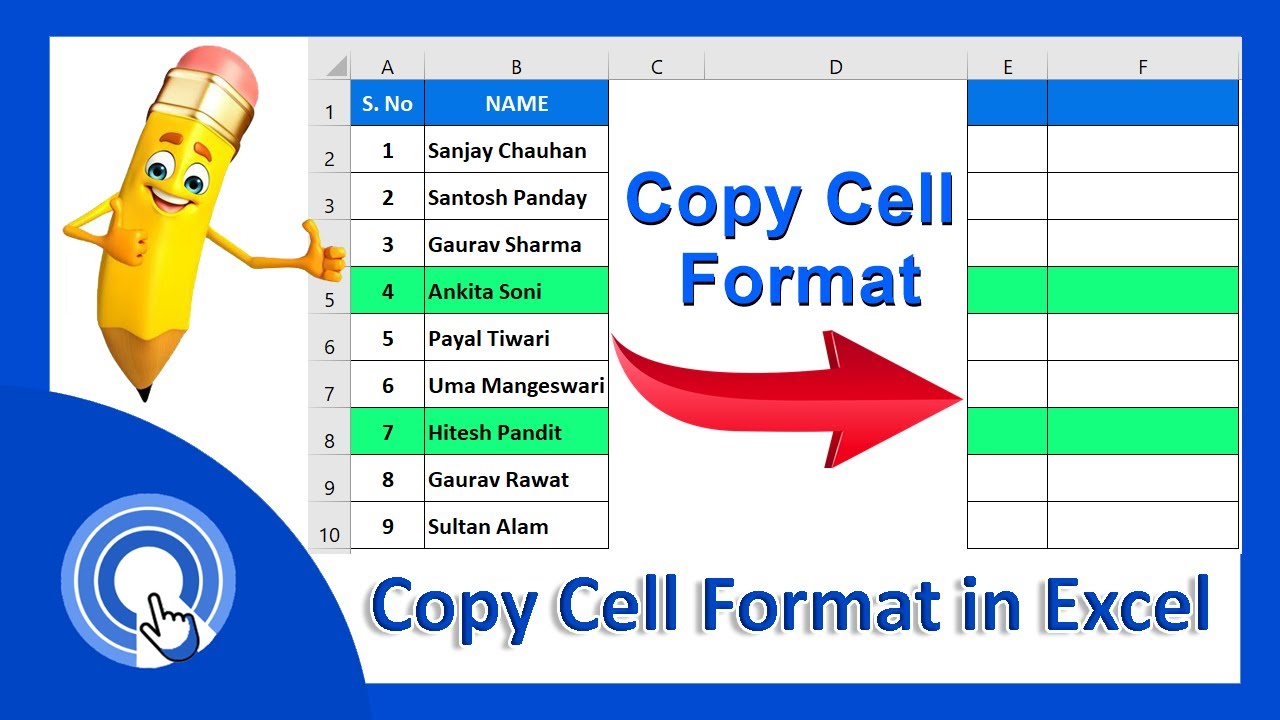 | | A | B | C | D | E | F |
|---|---|---|---|---|---|---|
| 1 | S. No | NAME | | | | |
| 2 | 1 | Sanjay Chauhan | | | | |
| 3 | 2 | Santosh Panday | | | | |
| 4 | 3 | Gaurav Sharma | | | | |
| 5 | 4 | Ankita Soni | | | | |
| 6 | 5 | Payal Tiwari | | | | |
| 7 | 6 | Uma Mangeswari | | | | |
| 8 | 7 | Hitesh Pandit | | | | |
| 9 | 8 | Gaurav Rawat | | | | |
| 10 | 9 | Sultan Alam | | | | |

Copy Cell Format

Copy Cell Format in Excel